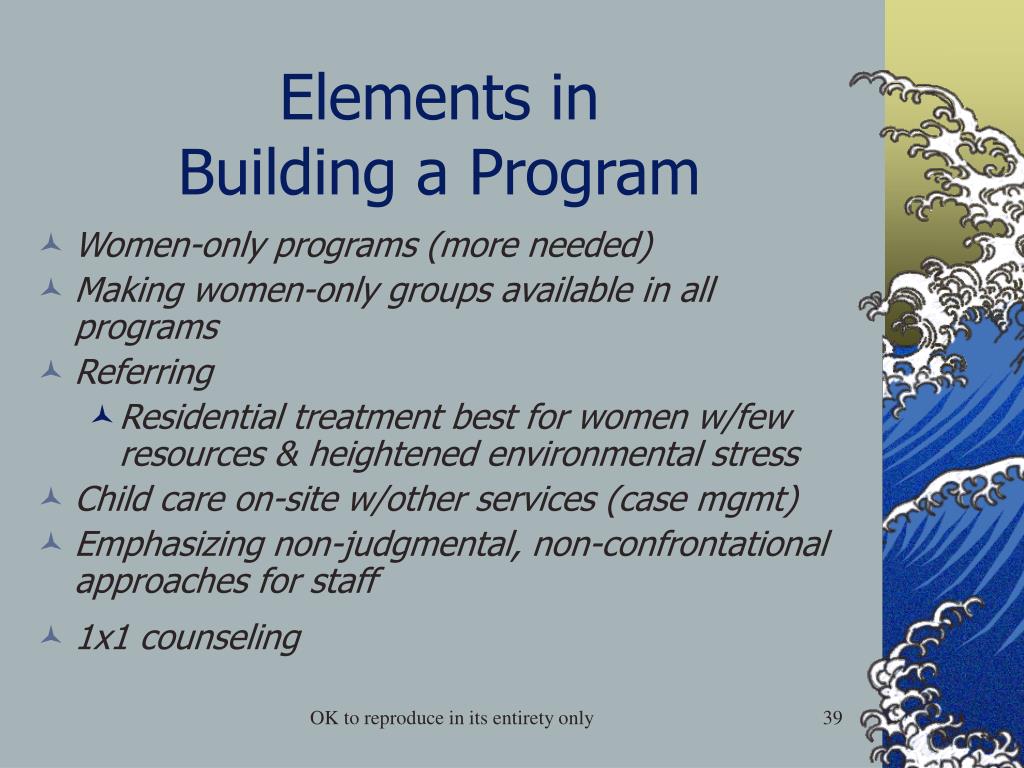 Elements in
Building a Program

Women-only programs (more needed)
Making women-only groups available in all programs
Referring
Residential treatment best for women w/few resources & heightened environmental stress
Child care on-site w/other services (case mgmt)
Emphasizing non-judgmental, non-confrontational approaches for staff
1x1 counseling

OK to reproduce in its entirety only

39